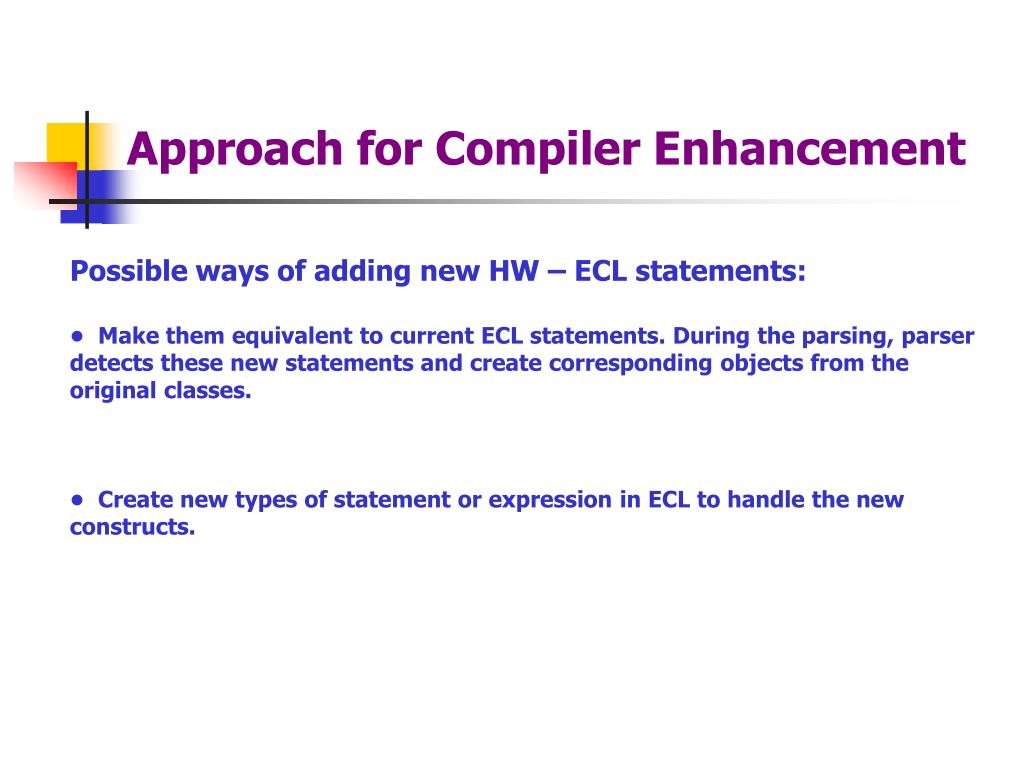 Approach for Compiler Enhancement

Possible ways of adding new HW – ECL statements:

• Make them equivalent to current ECL statements. During the parsing, parser detects these new statements and create corresponding objects from the original classes.

• Create new types of statement or expression in ECL to handle the new constructs.